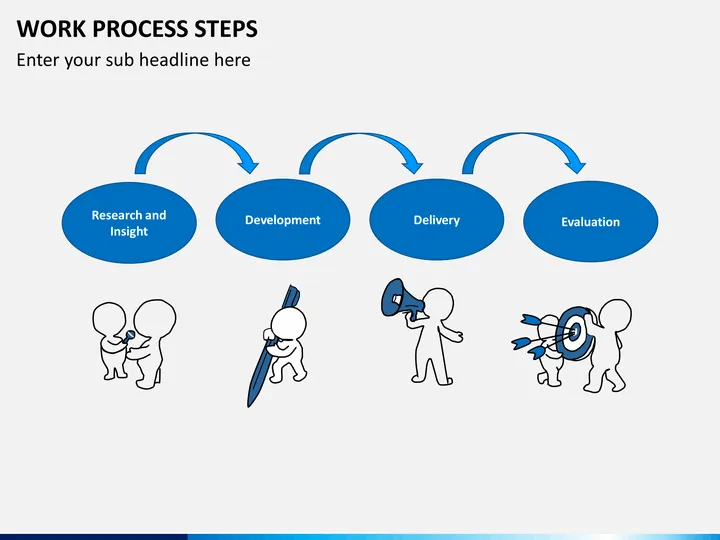 WORK PROCESS STEPS
Enter your sub headline here

Research and Insight

Development

Delivery

Evaluation